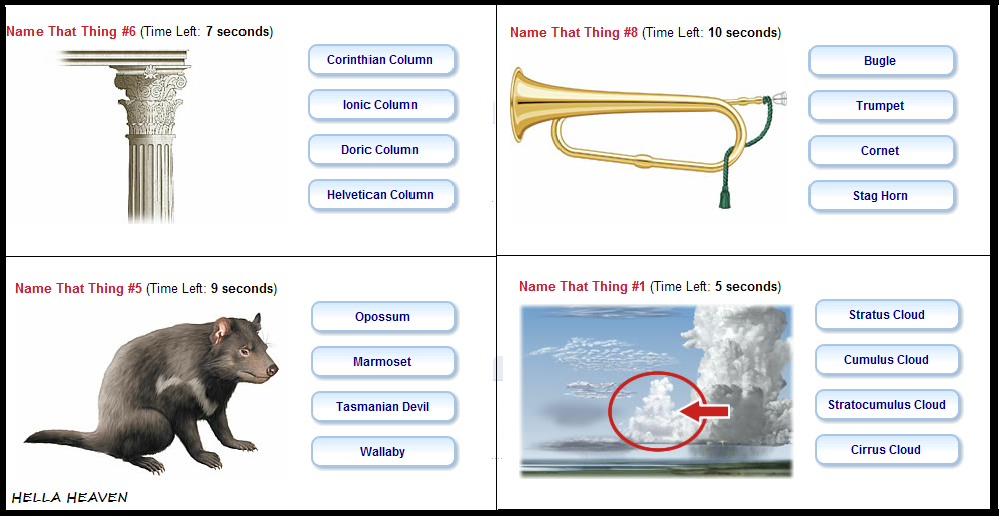 Name That Thing #6 (Time Left: 7 seconds)

Corinthian Column

Ionic Column

Doric Column

Helvetican Column

Name That Thing #8 (Time Left: 10 seconds)

Bugle

Trumpet

Cornet

Stag Horn

Name That Thing #5 (Time Left: 9 seconds)

Opossum

Marmoset

Tasmanian Devil

Wallaby

HELLA HEAVEN

Name That Thing #1 (Time Left: 5 seconds)

Stratus Cloud

Cumulus Cloud

Stratocumulus Cloud

Cirrus Cloud